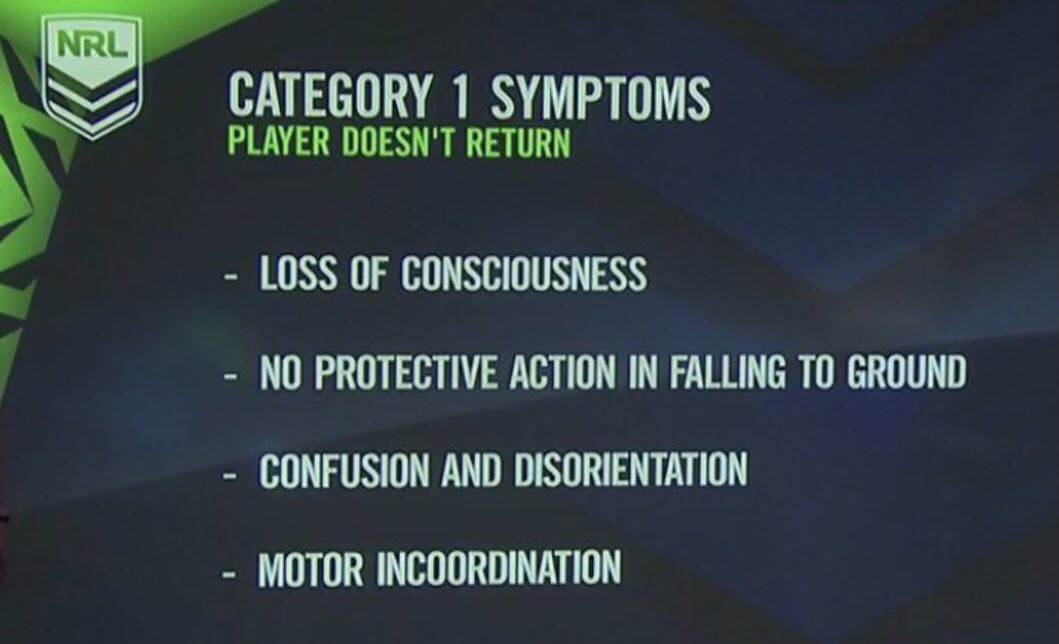 NRL

CATEGORY 1 SYMPTOMS
PLAYER DOESN'T RETURN

- LOSS OF CONSCIOUSNESS

- NO PROTECTIVE ACTION IN FALLING TO GROUND

- CONFUSION AND DISORIENTATION

- MOTOR INCOORDINATION